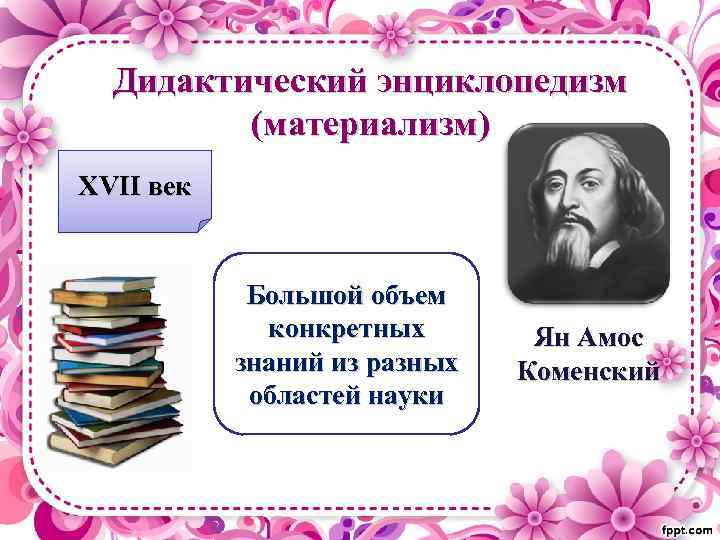 Дидактический энциклопедизм (материализм)

XVII век

Большой объем конкретных знаний из разных областей науки

Ян Амос Коменский

fppt.com